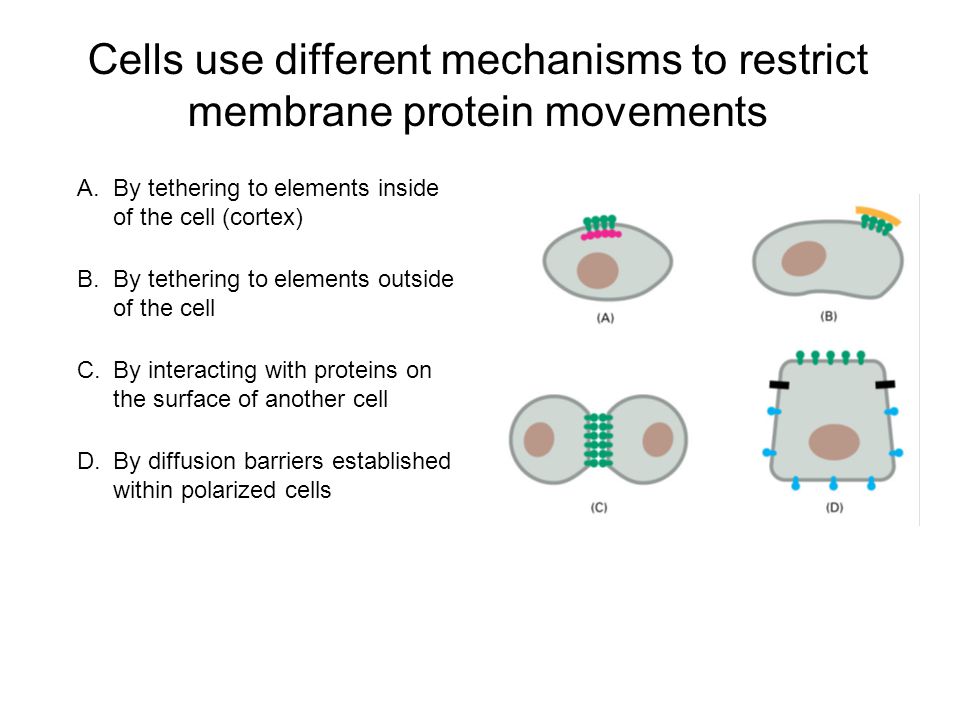 Cells use different mechanisms to restrict membrane protein movements

A. By tethering to elements inside of the cell (cortex)

B. By tethering to elements outside of the cell

C. By interacting with proteins on the surface of another cell

D. By diffusion barriers established within polarized cells

(A)

(B)

(C)

(D)